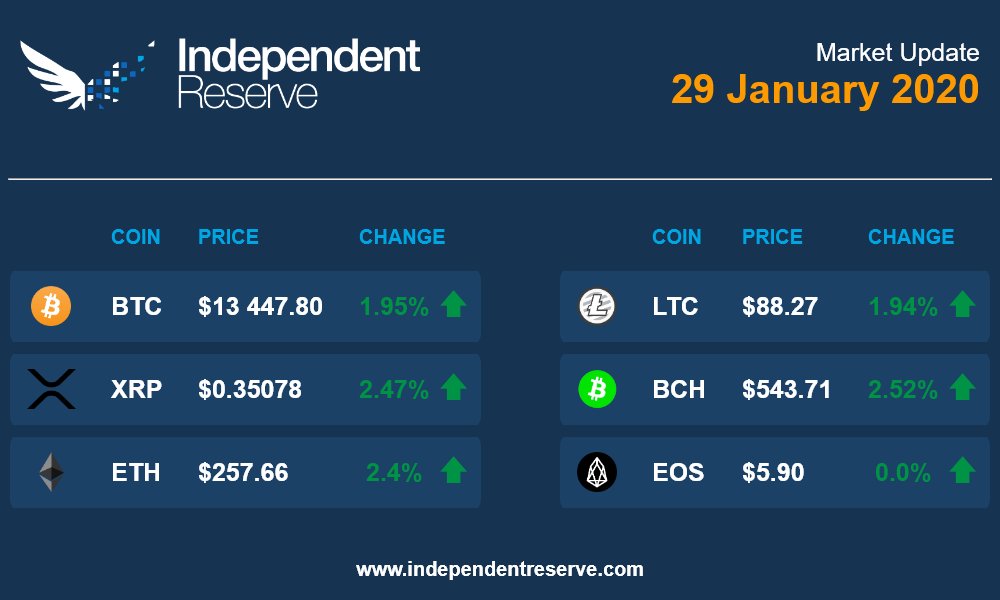 Independent Reserve

Market Update
29 January 2020

| COIN | PRICE | CHANGE |
|---|---|---|
| BTC | $13 447.80 | 1.95% |
| XRP | $0.35078 | 2.47% |
| ETH | $257.66 | 2.4% |

| COIN | PRICE | CHANGE |
|---|---|---|
| LTC | $88.27 | 1.94% |
| BCH | $543.71 | 2.52% |
| EOS | $5.90 | 0.0% |

www.independentreserve.com